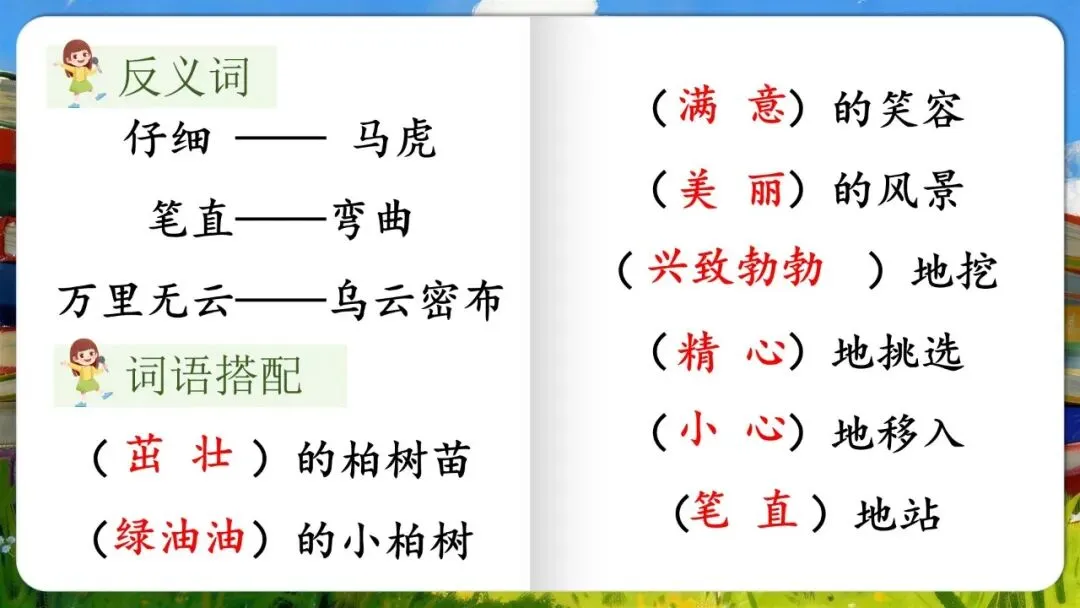 反义词

仔细 —— 马虎

笔直——弯曲

万里无云——乌云密布

词语搭配

（茁 壮）的柏树苗

（绿油油）的小柏树

（满 意）的笑容

（美 丽）的风景

（兴致勃勃 ）地挖

（精 心）地挑选

（小 心）地移入

（笔 直）地站